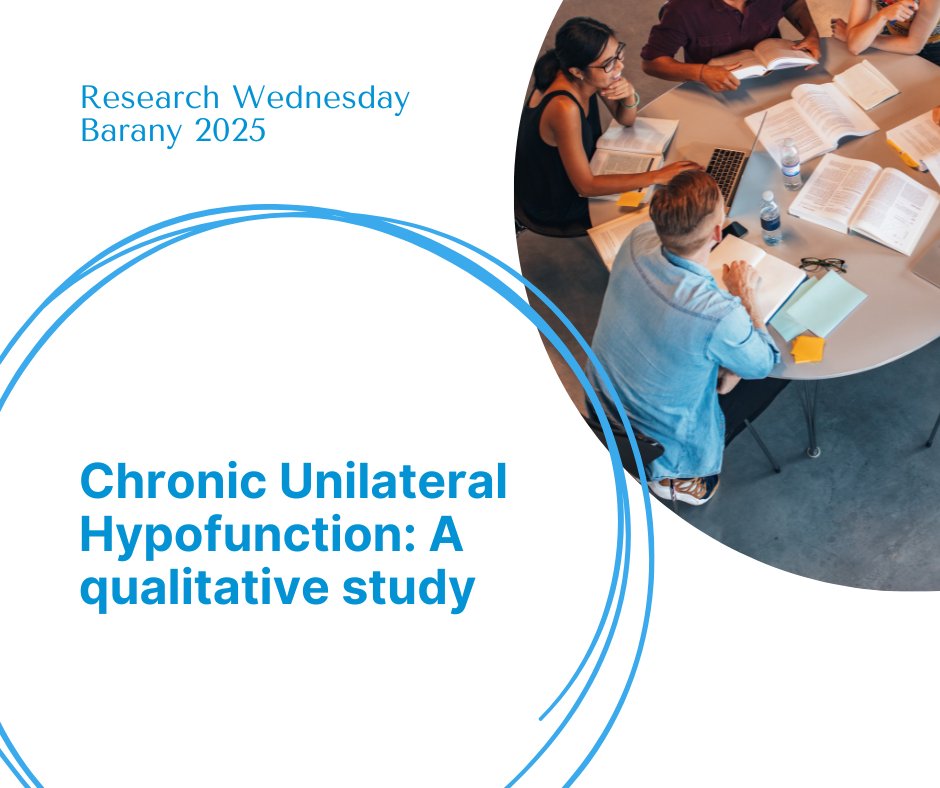 Research Wednesday
Barany 2025

Chronic Unilateral Hypofunction: A qualitative study